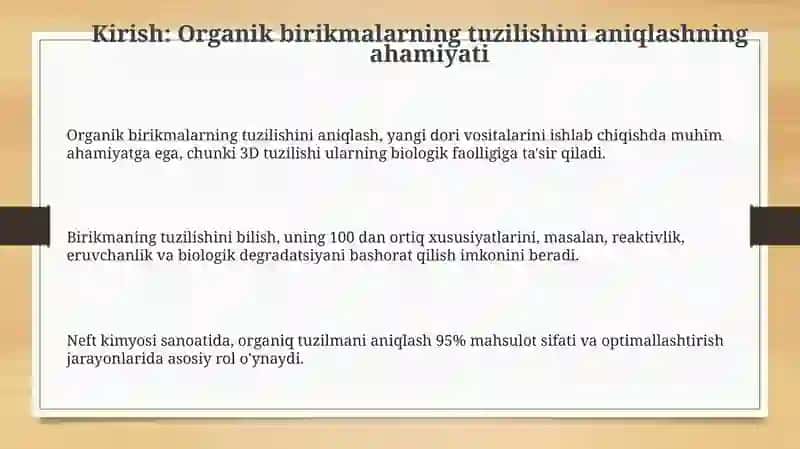 Kirish: Organik birikmalarning tuzilishini aniqlashning ahamiyati

Organik birikmalarning tuzilishini aniqlash, yangi dori vositalarini ishlab chiqishda muhim ahamiyatga ega, chunki 3D tuzilishi ularning biologik faolligiga ta'sir qiladi.

Birikmaning tuzilishini bilish, uning 100 dan ortiq xususiyatlarini, masalan, reaktivlik, eruvchanlik va biologik degradatsiyani bashorat qilish imkonini beradi.

Neft kimyosi sanoatida, organiq tuzilmani aniqlash 95% mahsulot sifati va optimallashtirish jarayonlarida asosiy rol o'ynaydi.